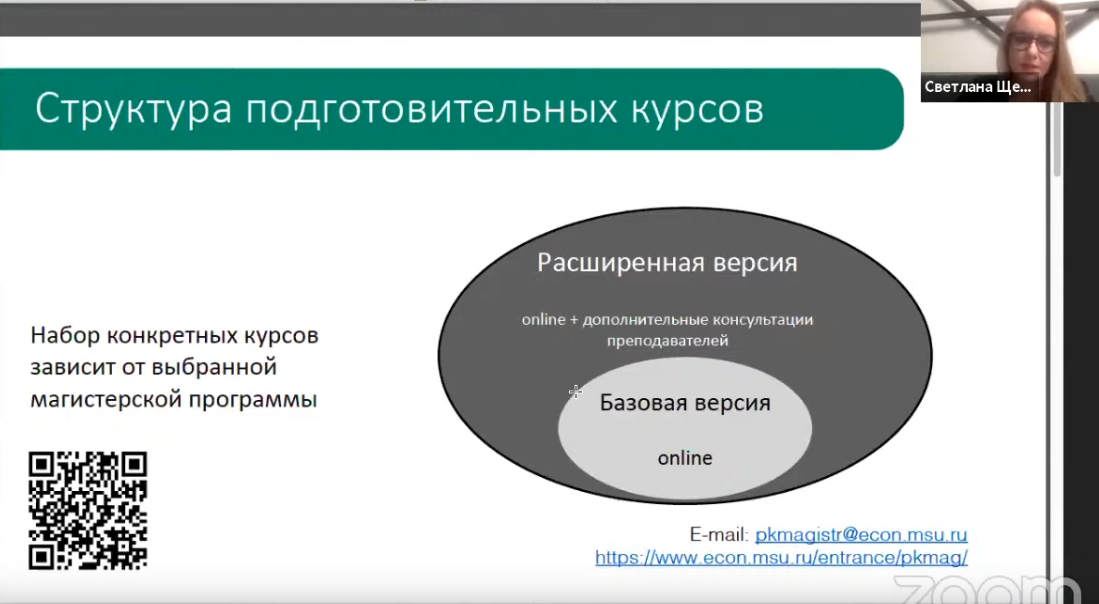 Светлана Ще...

Структура подготовительных курсов

Набор конкретных курсов зависит от выбранной магистерской программы

Расширенная версия

online + дополнительные консультации преподавателей

Базовая версия

online

E-mail: pkmagistr@econ.msu.ru
https://www.econ.msu.ru/entrance/pkmag/

zoom